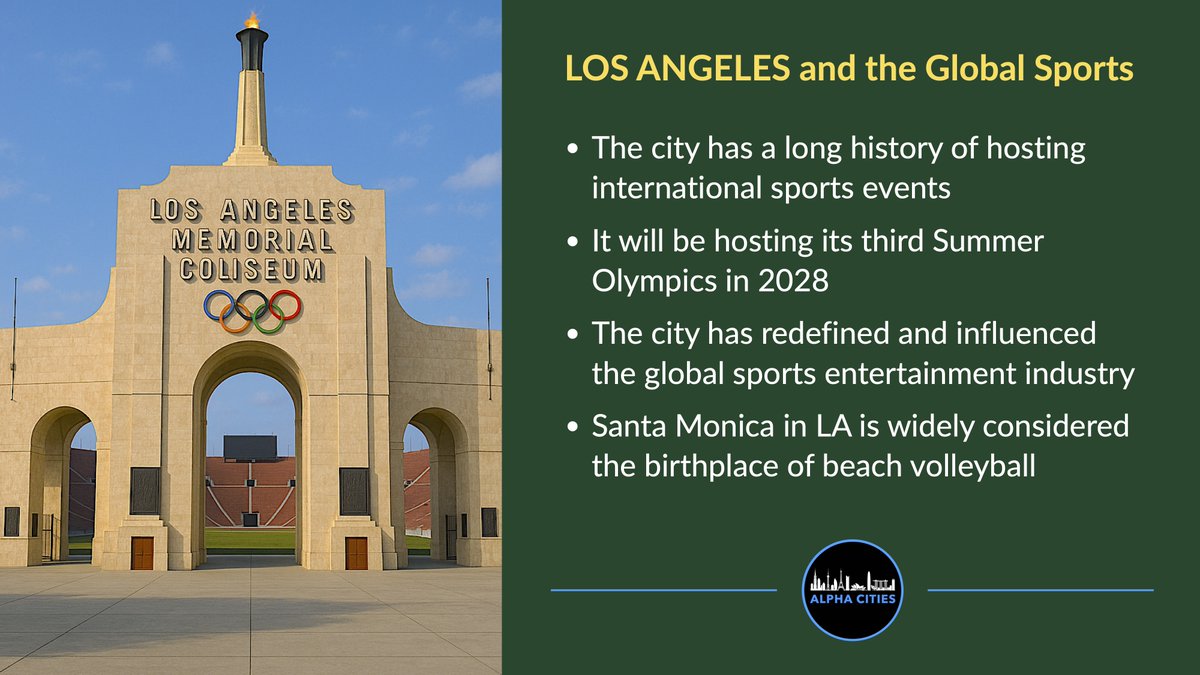 LOS ANGELES MEMORIAL COLISEUM

LOS ANGELES and the Global Sports

• The city has a long history of hosting international sports events

• It will be hosting its third Summer Olympics in 2028

• The city has redefined and influenced the global sports entertainment industry

• Santa Monica in LA is widely considered the birthplace of beach volleyball

ALPHA CITIES